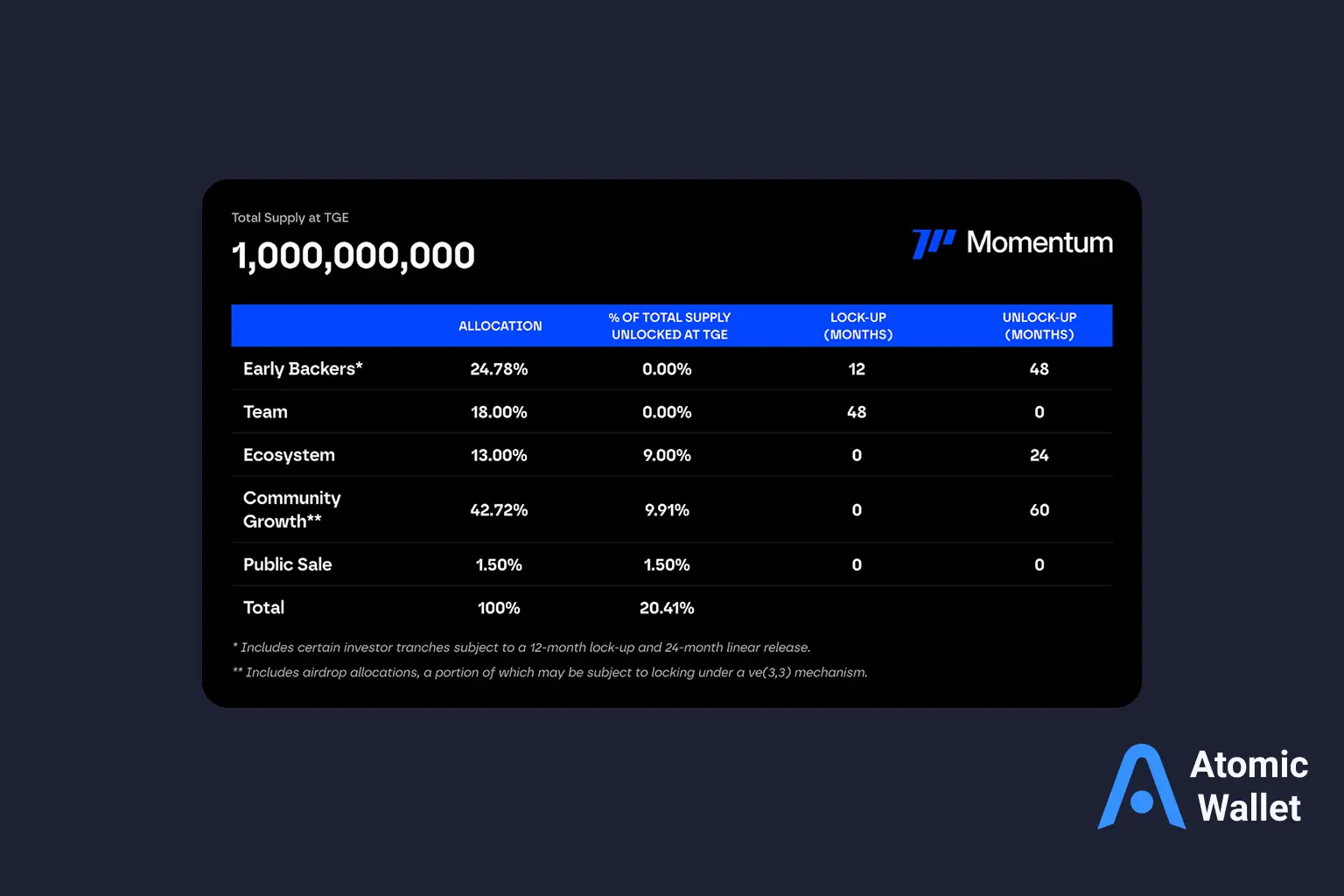 Total Supply at TGE

1,000,000,000

Momentum

| | ALLOCATION | % OF TOTAL SUPPLY UNLOCKED AT TGE | LOCK-UP (MONTHS) | UNLOCK-UP (MONTHS) |
|---|---|---|---|---|
| Early Backers* | 24.78% | 0.00% | 12 | 48 |
| Team | 18.00% | 0.00% | 48 | 0 |
| Ecosystem | 13.00% | 9.00% | 0 | 24 |
| Community Growth** | 42.72% | 9.91% | 0 | 60 |
| Public Sale | 1.50% | 1.50% | 0 | 0 |
| Total | 100% | 20.41% | | |

* Includes certain investor tranches subject to a 12-month lock-up and 24-month linear release.

** Includes airdrop allocations, a portion of which may be subject to locking under a ve(3,3) mechanism.

Atomic Wallet